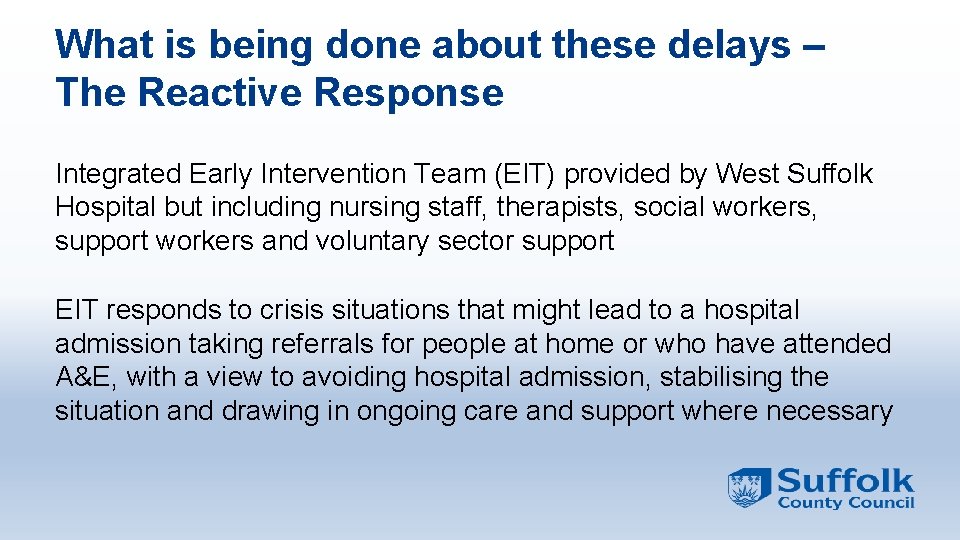 What is being done about these delays – The Reactive Response

Integrated Early Intervention Team (EIT) provided by West Suffolk Hospital but including nursing staff, therapists, social workers, support workers and voluntary sector support

EIT responds to crisis situations that might lead to a hospital admission taking referrals for people at home or who have attended A&E, with a view to avoiding hospital admission, stabilising the situation and drawing in ongoing care and support where necessary

Suffolk
County Council